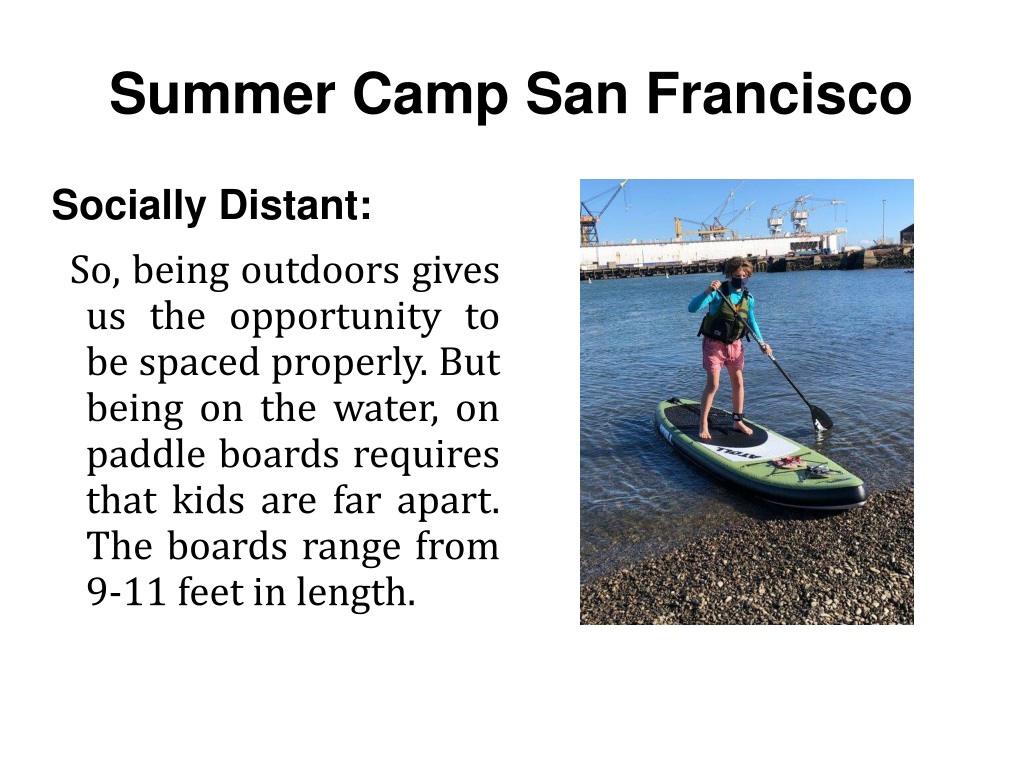 Summer Camp San Francisco

Socially Distant:

So, being outdoors gives us the opportunity to be spaced properly. But being on the water, on paddle boards requires that kids are far apart. The boards range from 9-11 feet in length.

ATOLL